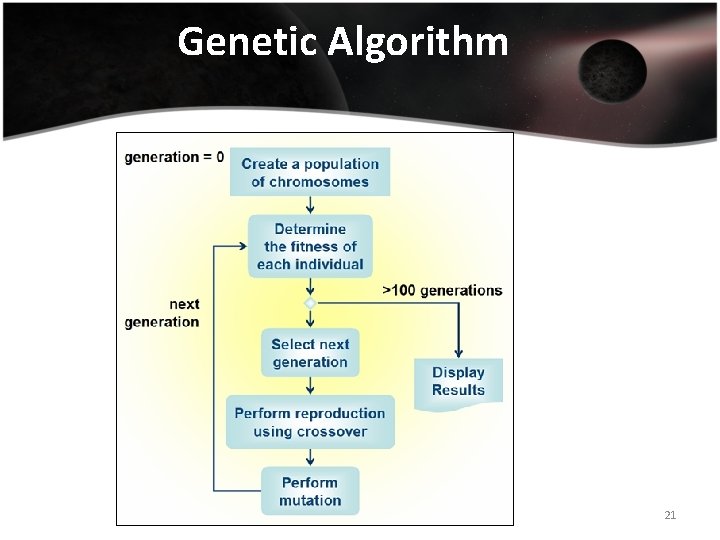 Genetic Algorithm

generation = 0

Create a population of chromosomes

Determine the fitness of each individual

>100 generations

next generation

Select next generation

Display Results

Perform reproduction using crossover

Perform mutation

21